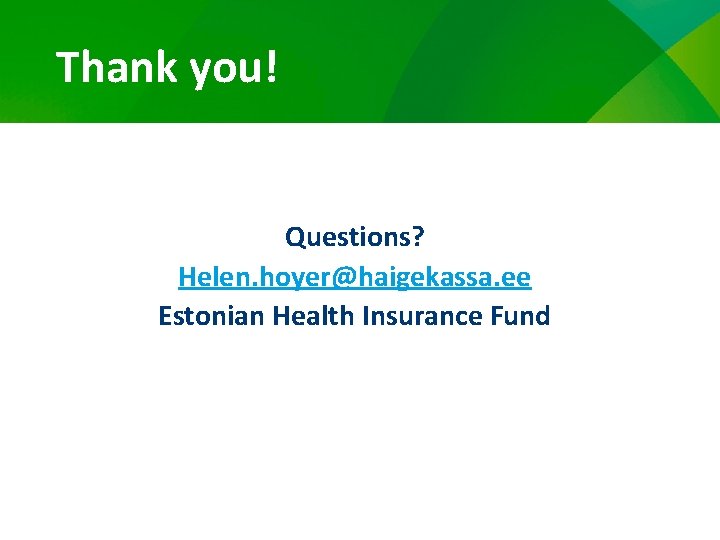 Thank you!

Questions?
Helen.hoyer@haigekassa.ee
Estonian Health Insurance Fund